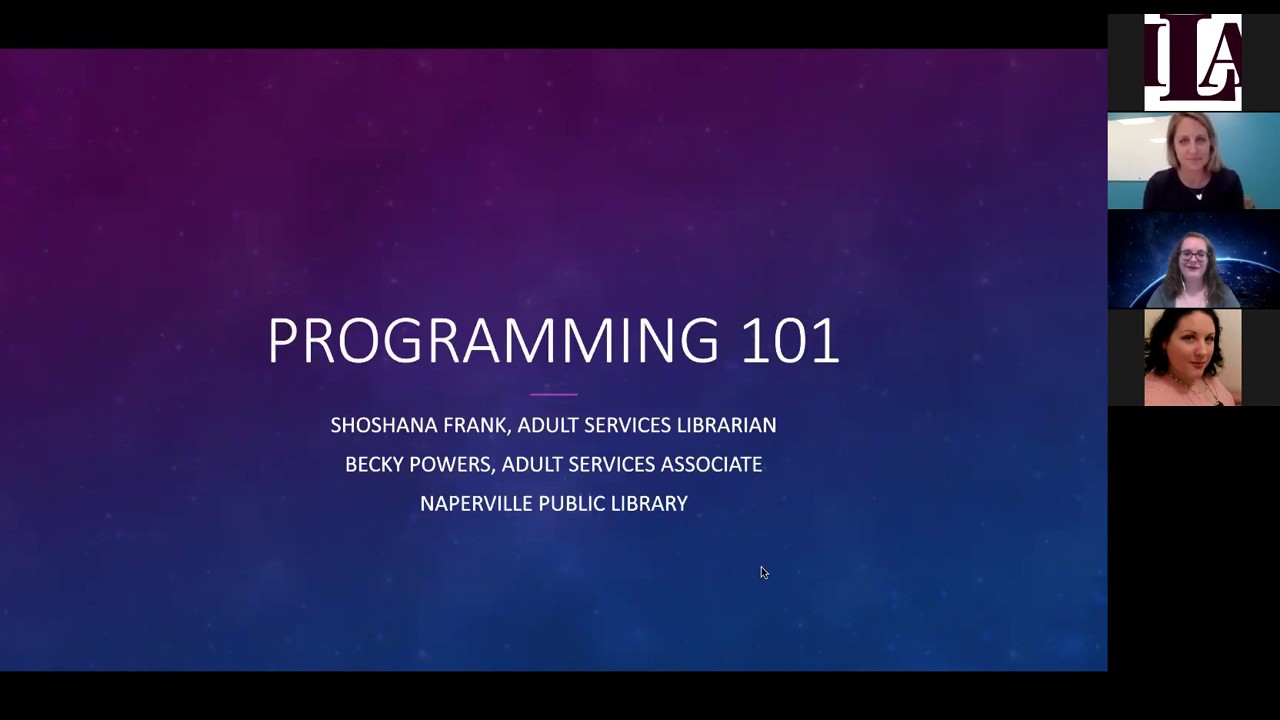 PROGRAMMING 101

SHOSHANA FRANK, ADULT SERVICES LIBRARIAN

BECKY POWERS, ADULT SERVICES ASSOCIATE

NAPERVILLE PUBLIC LIBRARY

ILA